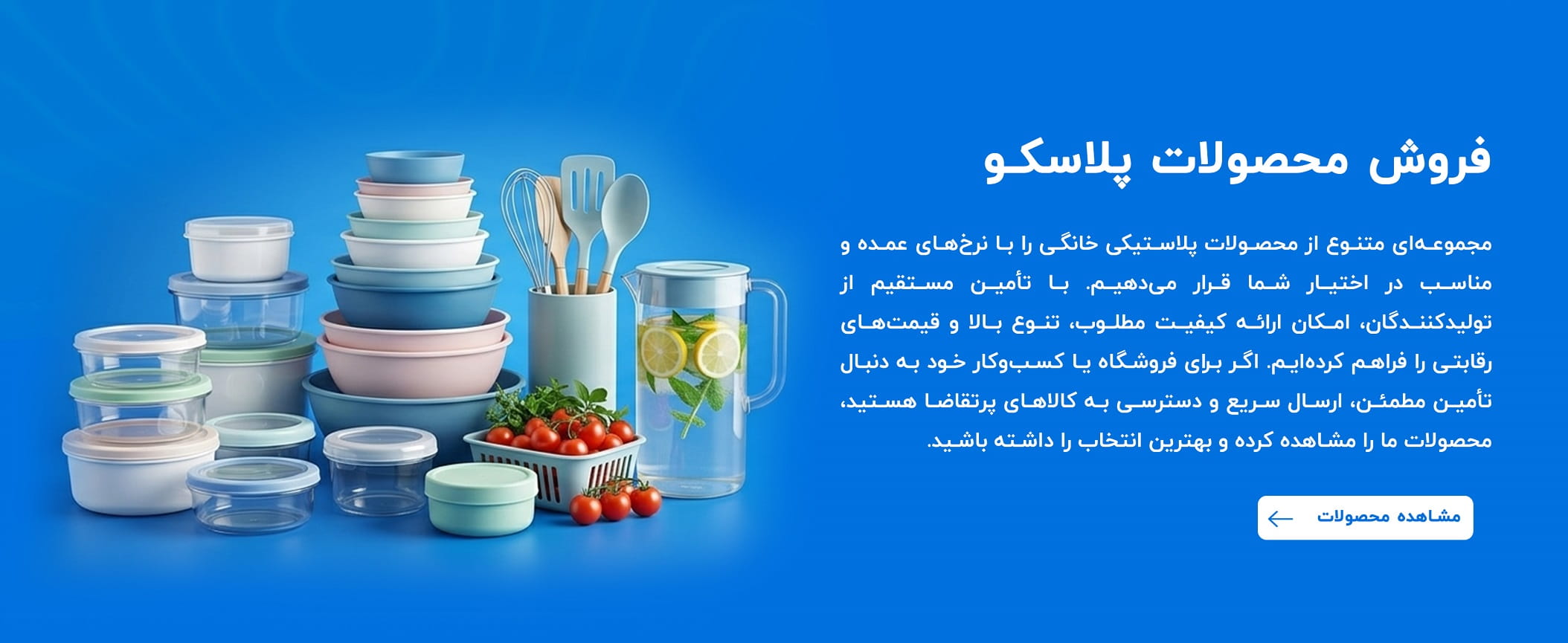 فروش محصولات پلاسکو

مجموعه‌ای متنوع از محصولات پلاستیکی خانگی را با نرخ‌های عمده و مناسب در اختیار شما قرار می‌دهیم. با تأمین مستقیم از تولیدکنندگان، امکان ارائه کیفیت مطلوب، تنوع بالا و قیمت‌های رقابتی را فراهم کرده‌ایم. اگر برای فروشگاه یا کسب‌وکار خود به دنبال تأمین مطمئن، ارسال سریع و دسترسی به کالاهای پرتقاضا هستید، محصولات ما را مشاهده کرده و بهترین انتخاب را داشته باشید.

مشاهده محصولات